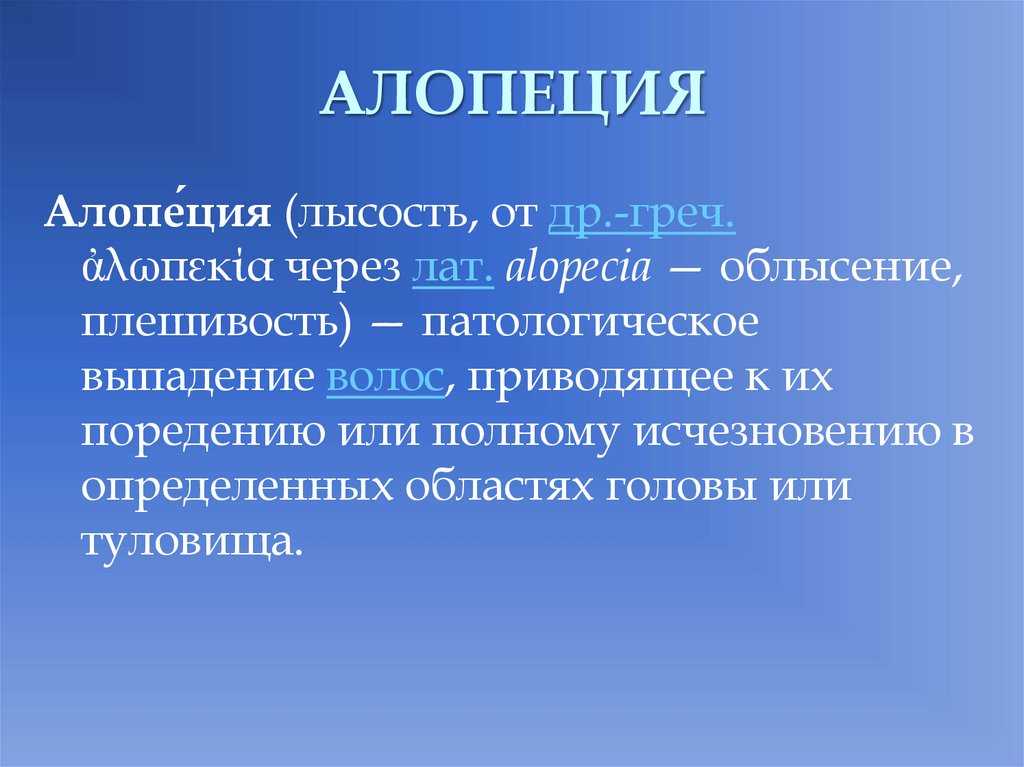 АЛОПЕЦИЯ

Алопе́ция (лысость, от др.-греч. ἀλωπεκία через лат. alopecia — облысение, плешивость) — патологическое выпадение волос, приводящее к их поредению или полному исчезновению в определенных областях головы или туловища.